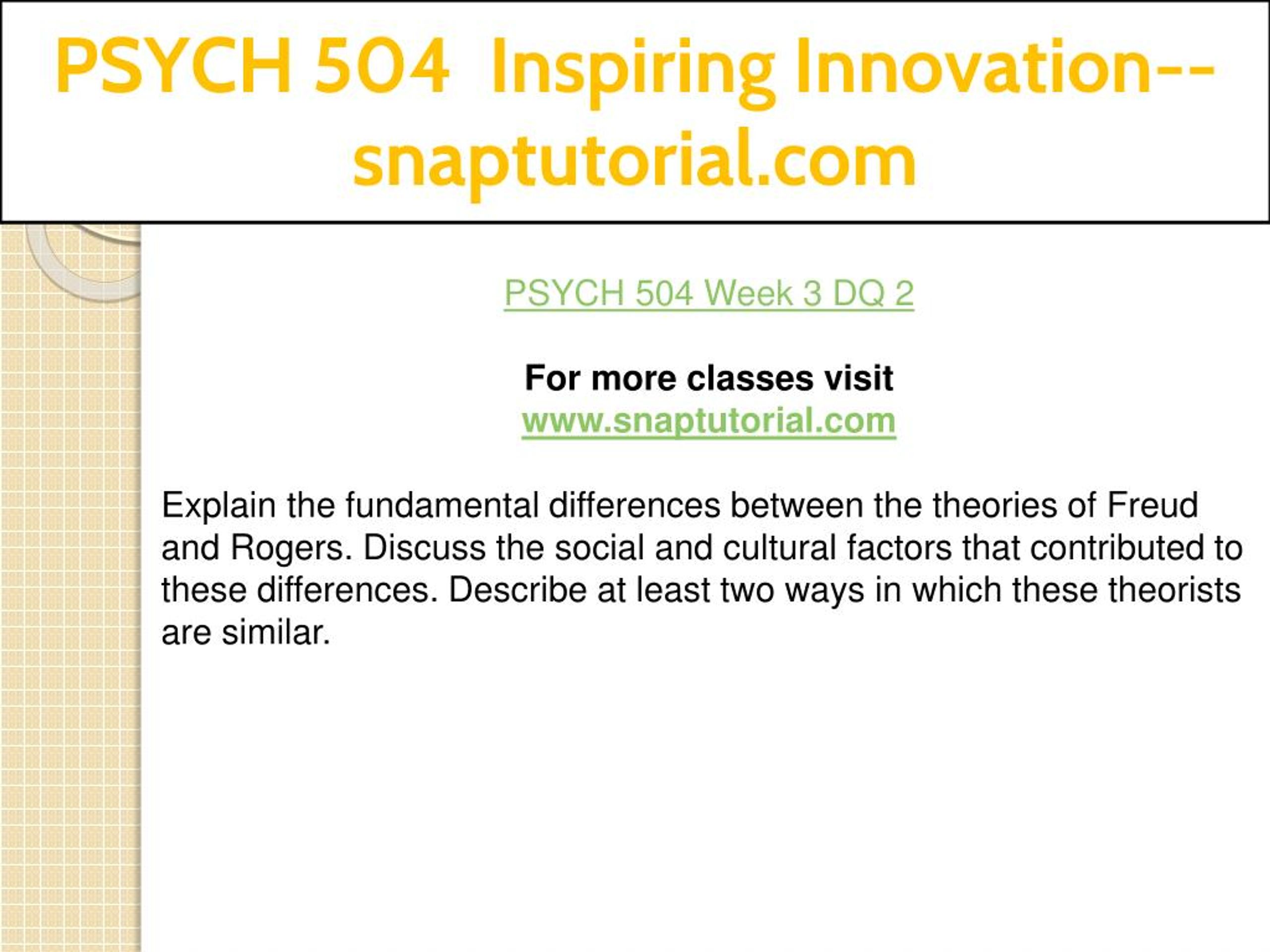 PSYCH 504 Inspiring Innovation--snaptutorial.com

PSYCH 504 Week 3 DQ 2

For more classes visit
www.snaptutorial.com

Explain the fundamental differences between the theories of Freud and Rogers. Discuss the social and cultural factors that contributed to these differences. Describe at least two ways in which these theorists are similar.